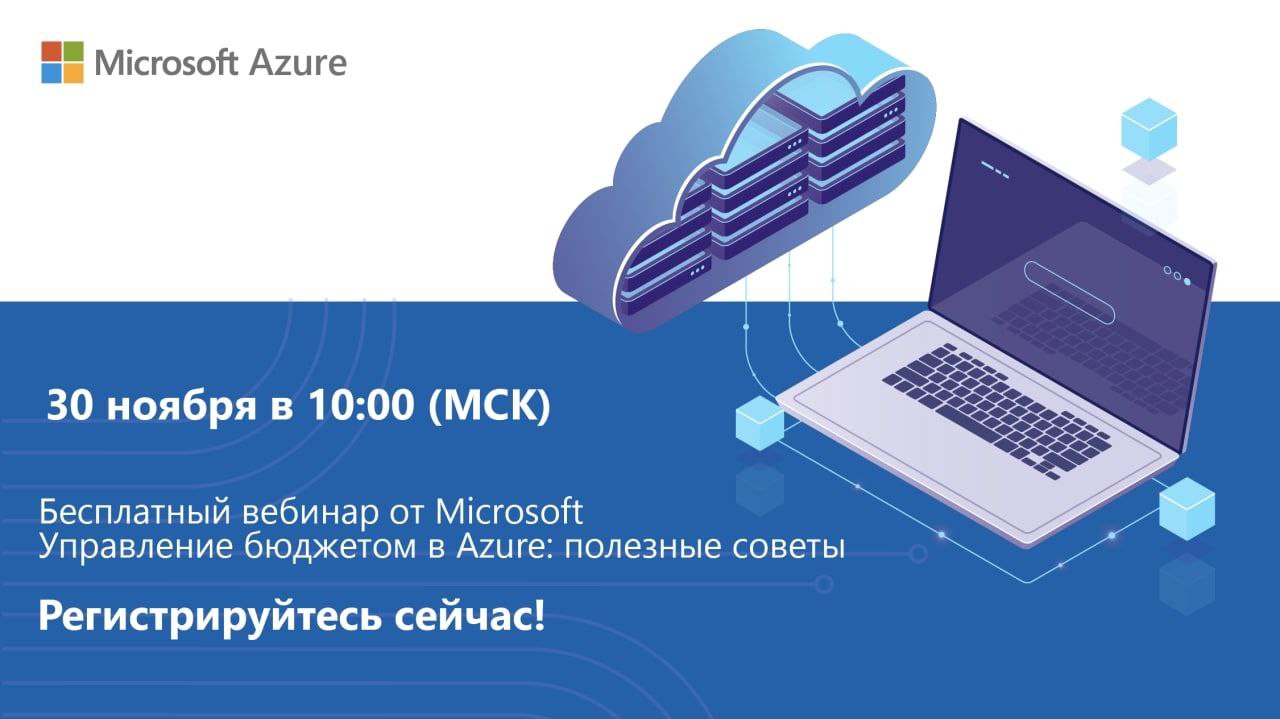 Microsoft Azure

30 ноября в 10:00 (МСК)

Бесплатный вебинар от Microsoft
Управление бюджетом в Azure: полезные советы

Регистрируйтесь сейчас!